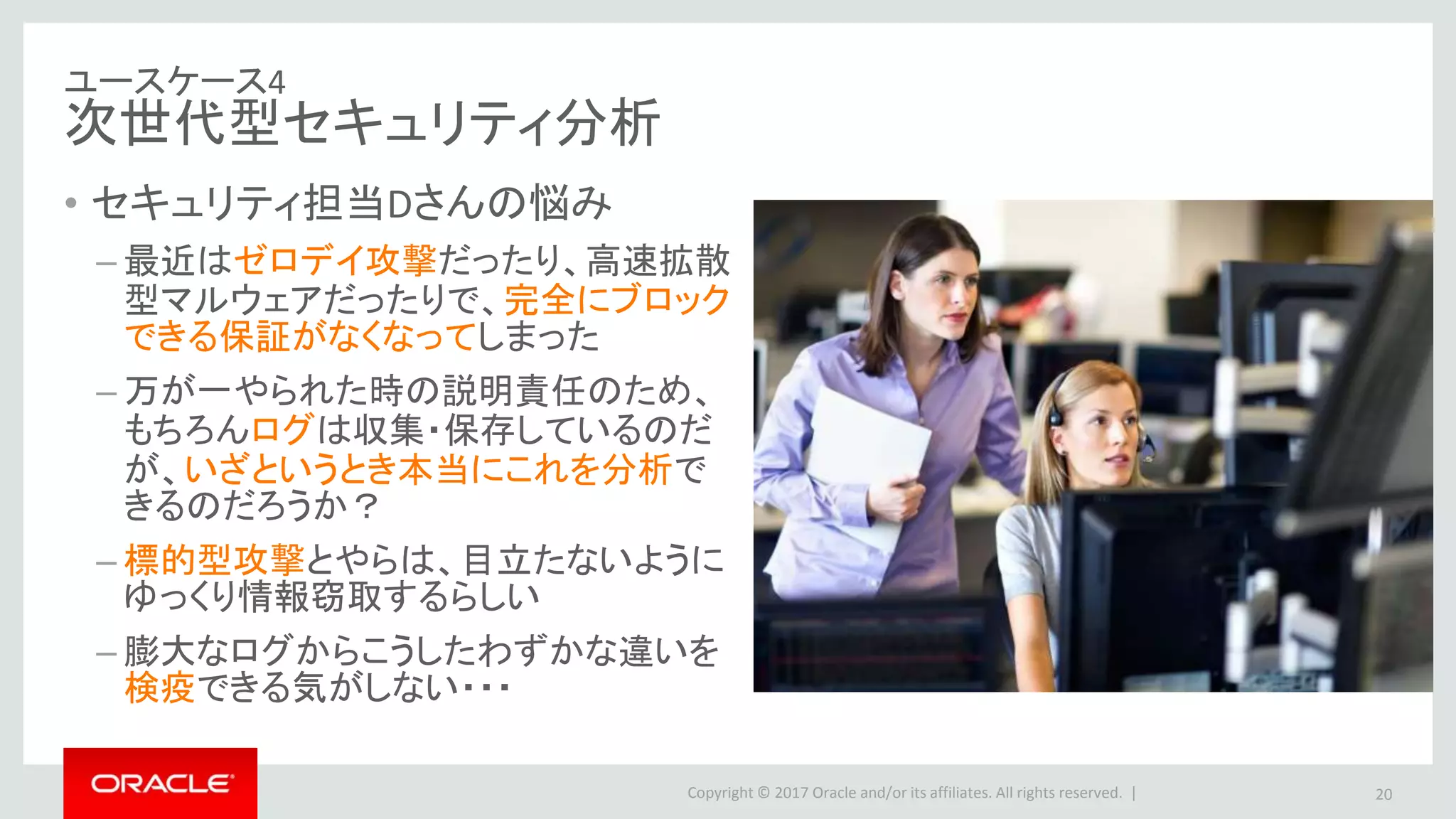 ユースケース4
次世代型セキュリティ分析

• セキュリティ担当Dさんの悩み

– 最近はゼロデイ攻撃だったり、高速拡散型マルウェアだったりで、完全にブロックできる保証がなくなってしまった

– 万が一やられた時の説明責任のため、もちろんログは収集・保存しているのだが、いざというとき本当にこれを分析できるのだろうか？

– 標的型攻撃とやらは、目立たないようにゆっくり情報窃取するらしい

– 膨大なログからこうしたわずかな違いを検疫できる気がしない・・・

ORACLE

Copyright © 2017 Oracle and/or its affiliates. All rights reserved. |

20